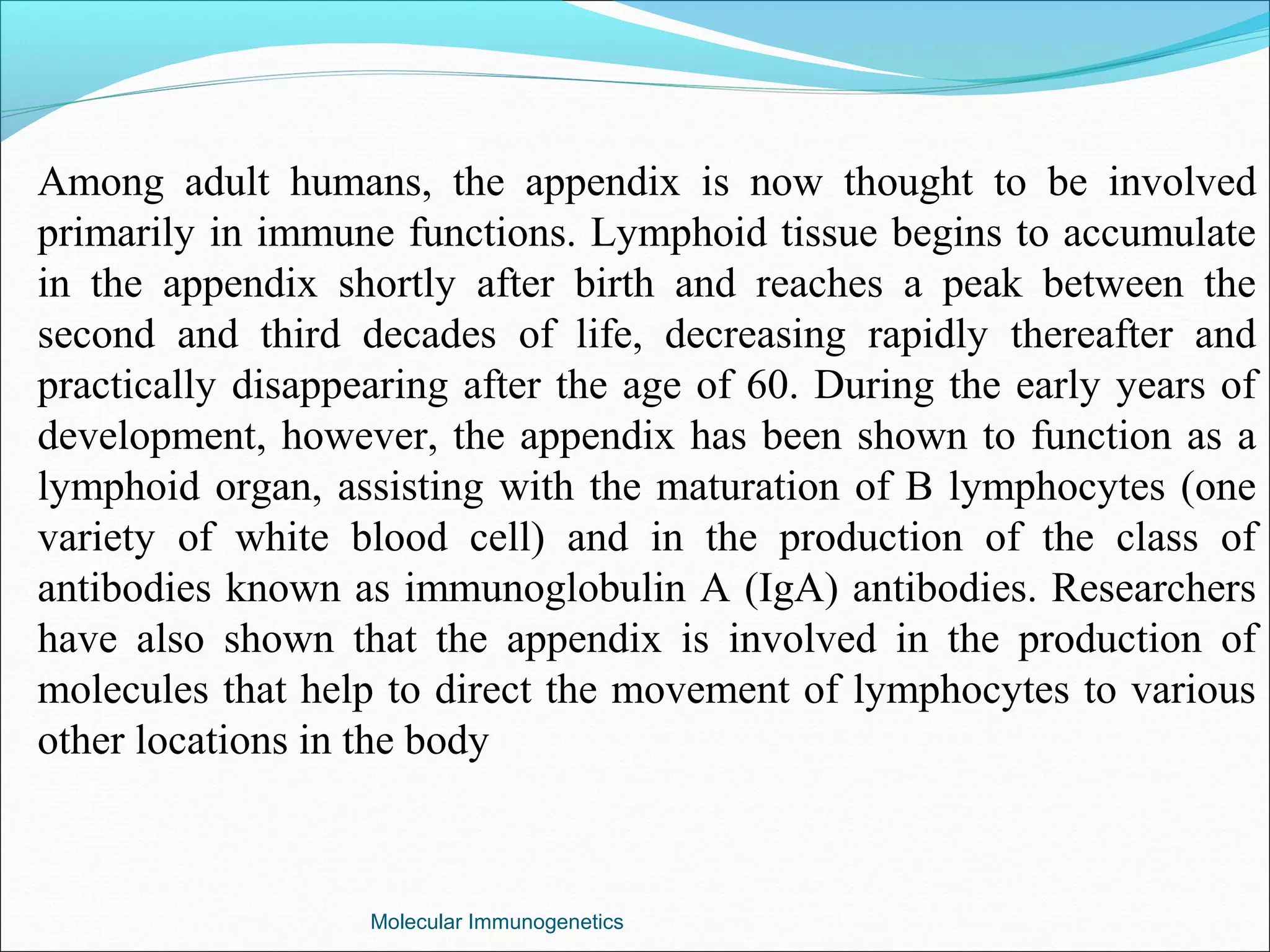 Among adult humans, the appendix is now thought to be involved primarily in immune functions. Lymphoid tissue begins to accumulate in the appendix shortly after birth and reaches a peak between the second and third decades of life, decreasing rapidly thereafter and practically disappearing after the age of 60. During the early years of development, however, the appendix has been shown to function as a lymphoid organ, assisting with the maturation of B lymphocytes (one variety of white blood cell) and in the production of the class of antibodies known as immunoglobulin A (IgA) antibodies. Researchers have also shown that the appendix is involved in the production of molecules that help to direct the movement of lymphocytes to various other locations in the body

Molecular Immunogenetics